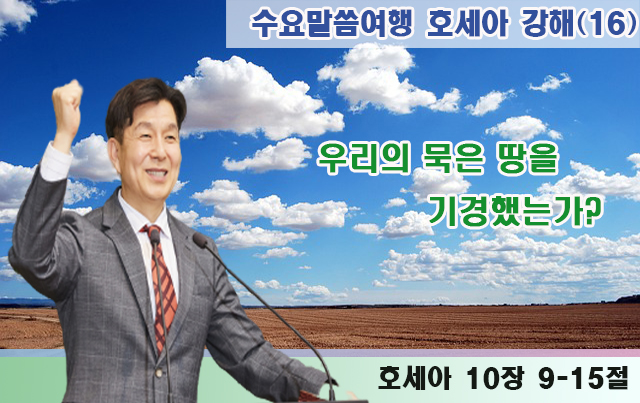 수요말씀여행 호세아 강해(16)

우리의 묵은 땅을 기경했는가?

호세아 10장 9-15절